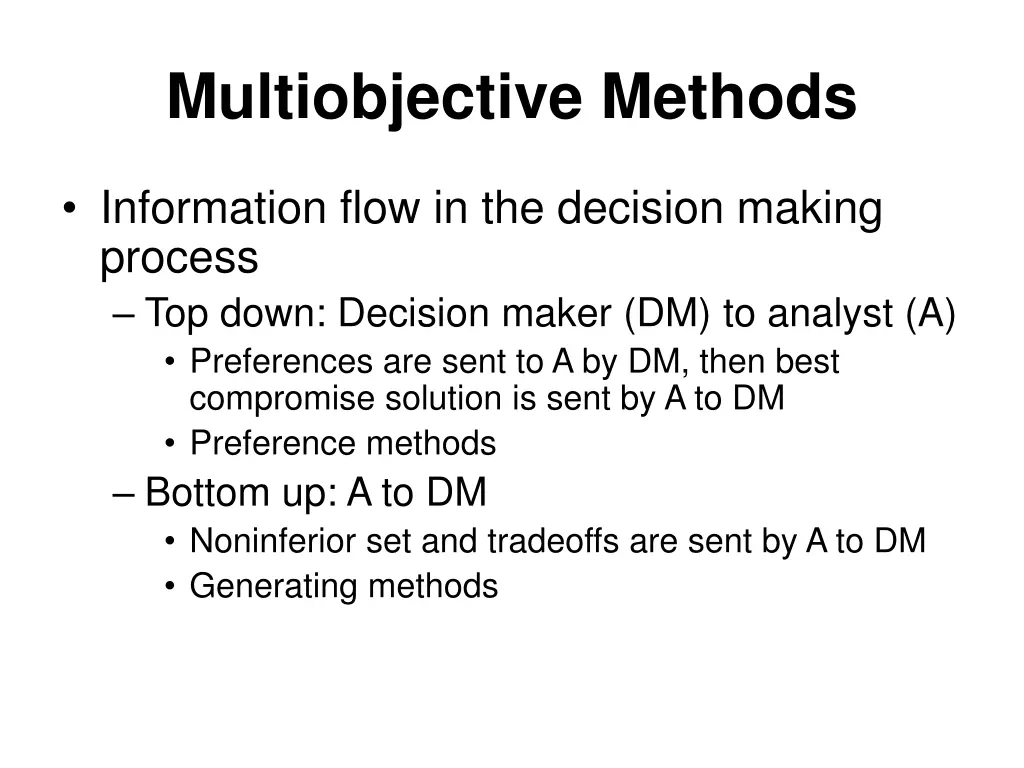 Multiobjective Methods

• Information flow in the decision making process

– Top down: Decision maker (DM) to analyst (A)

• Preferences are sent to A by DM, then best compromise solution is sent by A to DM

• Preference methods

– Bottom up: A to DM

• Noninferior set and tradeoffs are sent by A to DM

• Generating methods